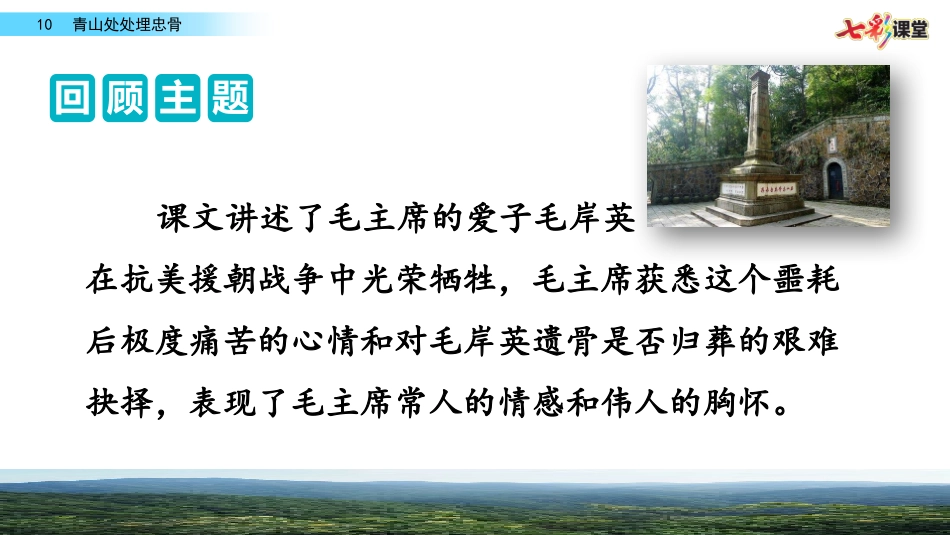 10 青山处处埋忠骨

七彩课堂

回顾主题

课文讲述了毛主席的爱子毛岸英在抗美援朝战争中光荣牺牲，毛主席获悉这个噩耗后极度痛苦的心情和对毛岸英遗骨是否归葬的艰难抉择，表现了毛主席常人的情感和伟人的胸怀。